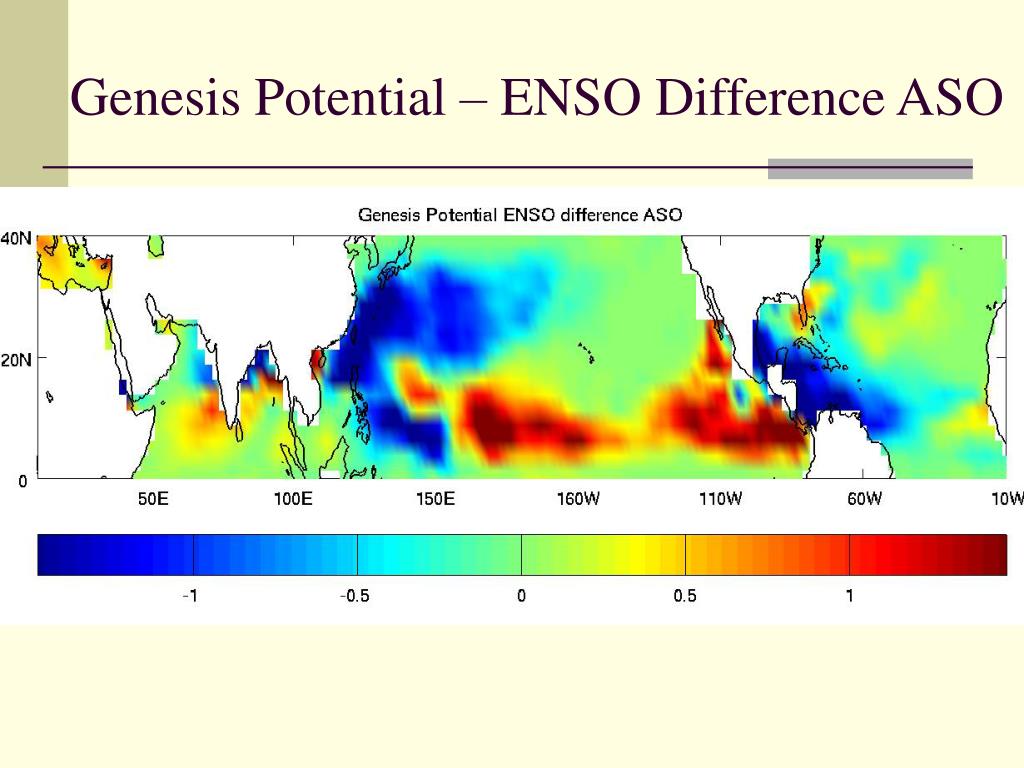 Genesis Potential – ENSO Difference ASO

Genesis Potential ENSO difference ASO

40N

20N

0

50E

100E

150E

160W

110W

60W

10W

-1

-0.5

0

0.5

1